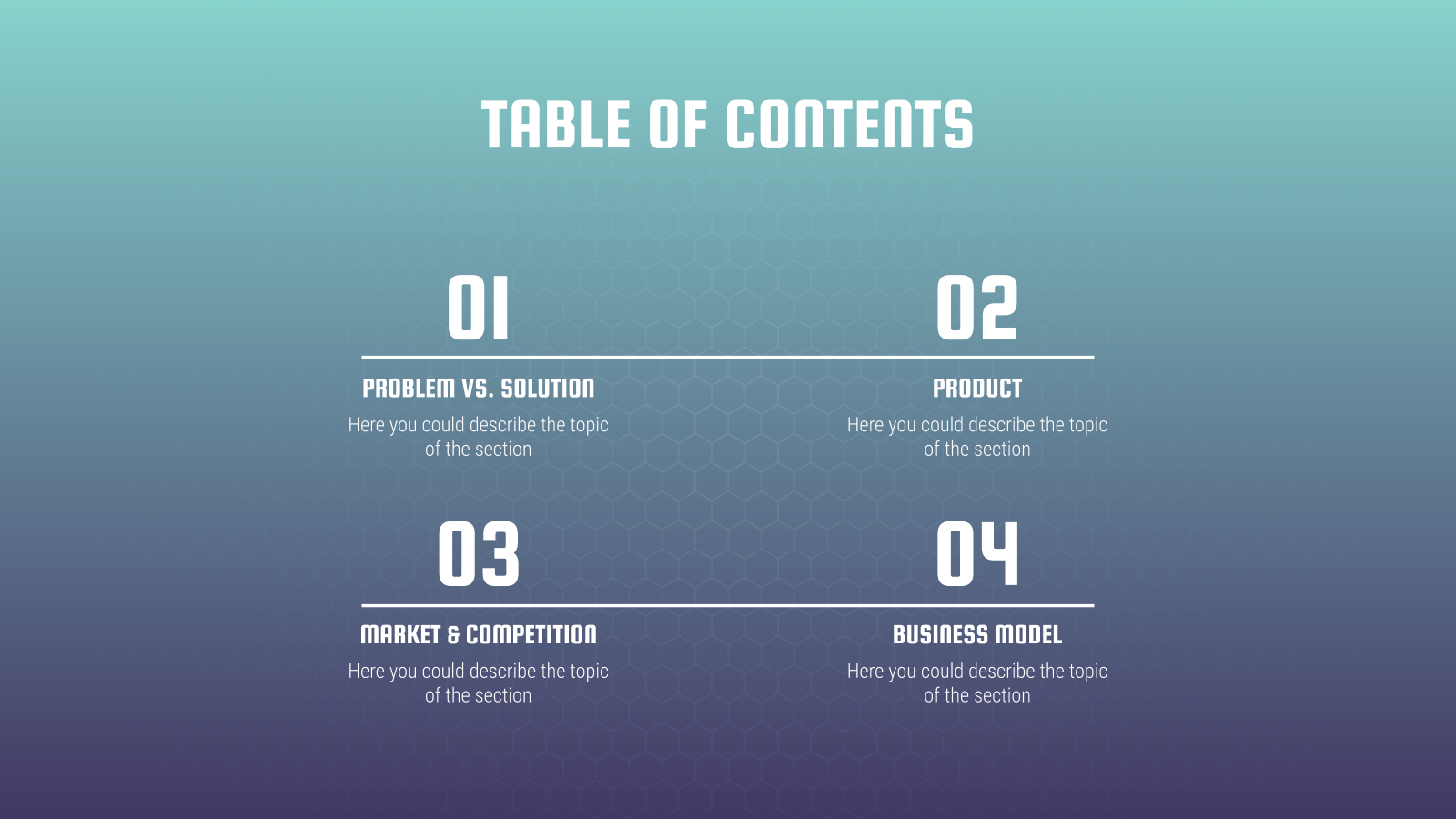 TABLE OF CONTENTS

01

PROBLEM VS. SOLUTION

Here you could describe the topic of the section

02

PRODUCT

Here you could describe the topic of the section

03

MARKET & COMPETITION

Here you could describe the topic of the section

04

BUSINESS MODEL

Here you could describe the topic of the section